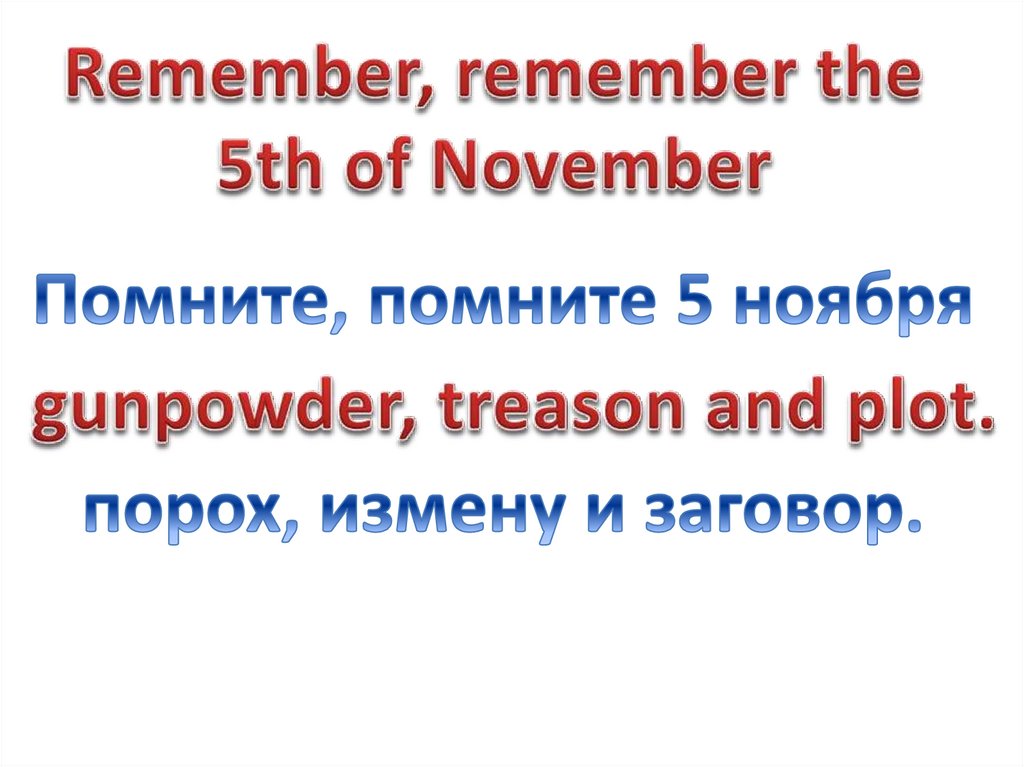 Remember, remember the 5th of November

Помните, помните 5 ноября

gunpowder, treason and plot.

порох, измену и заговор.